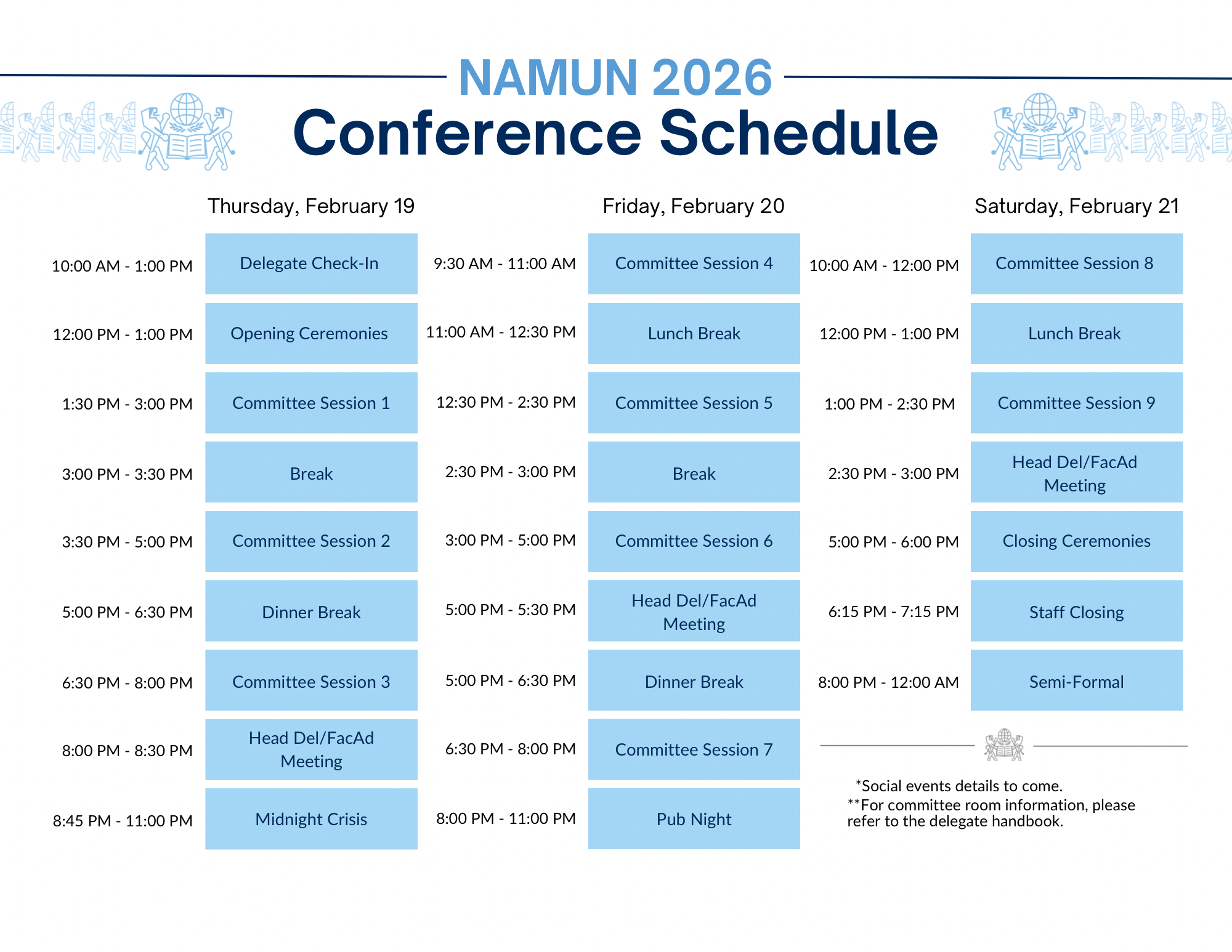 NAMUN 2026
Conference Schedule

Thursday, February 19

| | |
|---|---|
| 10:00 AM - 1:00 PM | Delegate Check-In |
| 12:00 PM - 1:00 PM | Opening Ceremonies |
| 1:30 PM - 3:00 PM | Committee Session 1 |
| 3:00 PM - 3:30 PM | Break |
| 3:30 PM - 5:00 PM | Committee Session 2 |
| 5:00 PM - 6:30 PM | Dinner Break |
| 6:30 PM - 8:00 PM | Committee Session 3 |
| 8:00 PM - 8:30 PM | Head Del/FacAd Meeting |
| 8:45 PM - 11:00 PM | Midnight Crisis |

Friday, February 20

| | |
|---|---|
| 9:30 AM - 11:00 AM | Committee Session 4 |
| 11:00 AM - 12:30 PM | Lunch Break |
| 12:30 PM - 2:30 PM | Committee Session 5 |
| 2:30 PM - 3:00 PM | Break |
| 3:00 PM - 5:00 PM | Committee Session 6 |
| 5:00 PM - 5:30 PM | Head Del/FacAd Meeting |
| 5:00 PM - 6:30 PM | Dinner Break |
| 6:30 PM - 8:00 PM | Committee Session 7 |
| 8:00 PM - 11:00 PM | Pub Night |

Saturday, February 21

| | |
|---|---|
| 10:00 AM - 12:00 PM | Committee Session 8 |
| 12:00 PM - 1:00 PM | Lunch Break |
| 1:00 PM - 2:30 PM | Committee Session 9 |
| 2:30 PM - 3:00 PM | Head Del/FacAd Meeting |
| 5:00 PM - 6:00 PM | Closing Ceremonies |
| 6:15 PM - 7:15 PM | Staff Closing |
| 8:00 PM - 12:00 AM | Semi-Formal |

*Social events details to come.
**For committee room information, please refer to the delegate handbook.